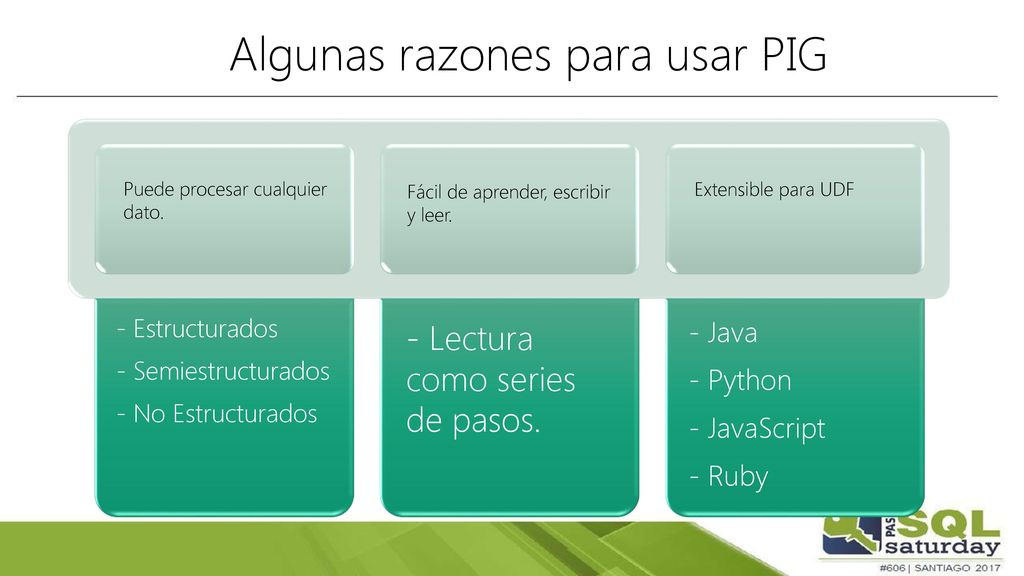 Algunas razones para usar PIG

Puede procesar cualquier dato.

- Estructurados
- Semiestructurados
- No Estructurados

Fácil de aprender, escribir y leer.

- Lectura como series de pasos.

Extensible para UDF

- Java
- Python
- JavaScript
- Ruby

PASS SQL saturday
#606 | SANTIAGO 2017